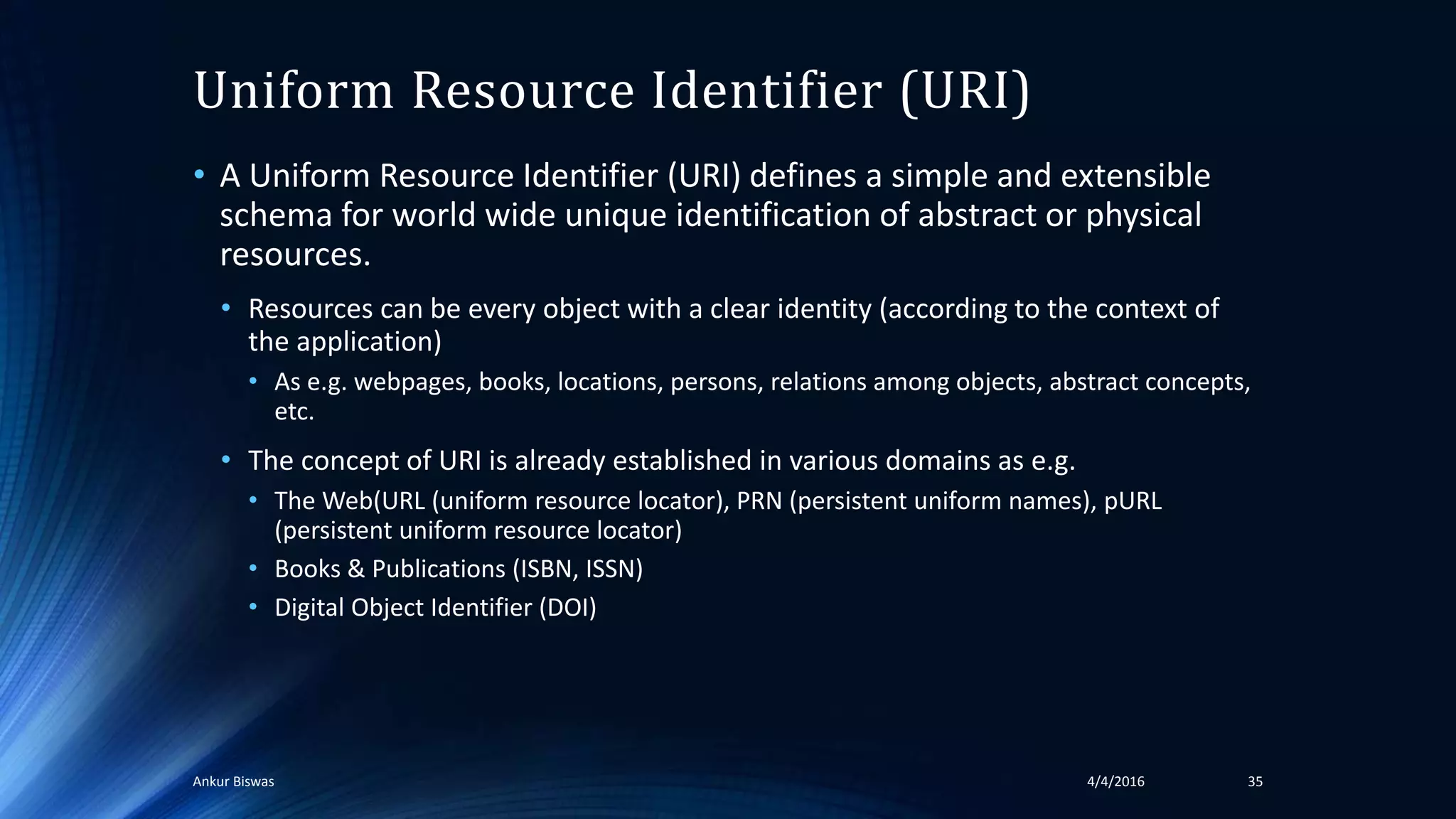 Uniform Resource Identifier (URI)

• A Uniform Resource Identifier (URI) defines a simple and extensible schema for world wide unique identification of abstract or physical resources.

• Resources can be every object with a clear identity (according to the context of the application)

• As e.g. webpages, books, locations, persons, relations among objects, abstract concepts, etc.

• The concept of URI is already established in various domains as e.g.

• The Web(URL (uniform resource locator), PRN (persistent uniform names), pURL (persistent uniform resource locator)

• Books & Publications (ISBN, ISSN)

• Digital Object Identifier (DOI)

Ankur Biswas

4/4/2016

35